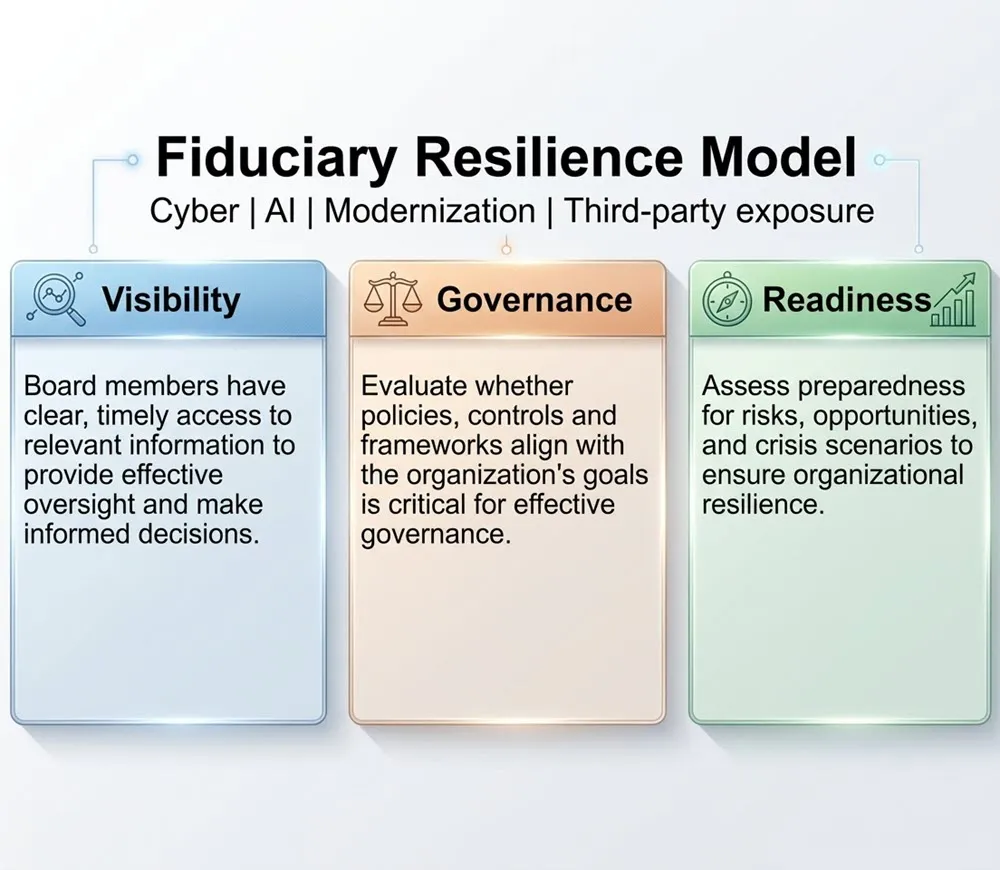 Fiduciary Resilience Model

Cyber | AI | Modernization | Third-party exposure

Visibility

Board members have clear, timely access to relevant information to provide effective oversight and make informed decisions.

Governance

Evaluate whether policies, controls and frameworks align with the organization's goals is critical for effective governance.

Readiness

Assess preparedness for risks, opportunities, and crisis scenarios to ensure organizational resilience.